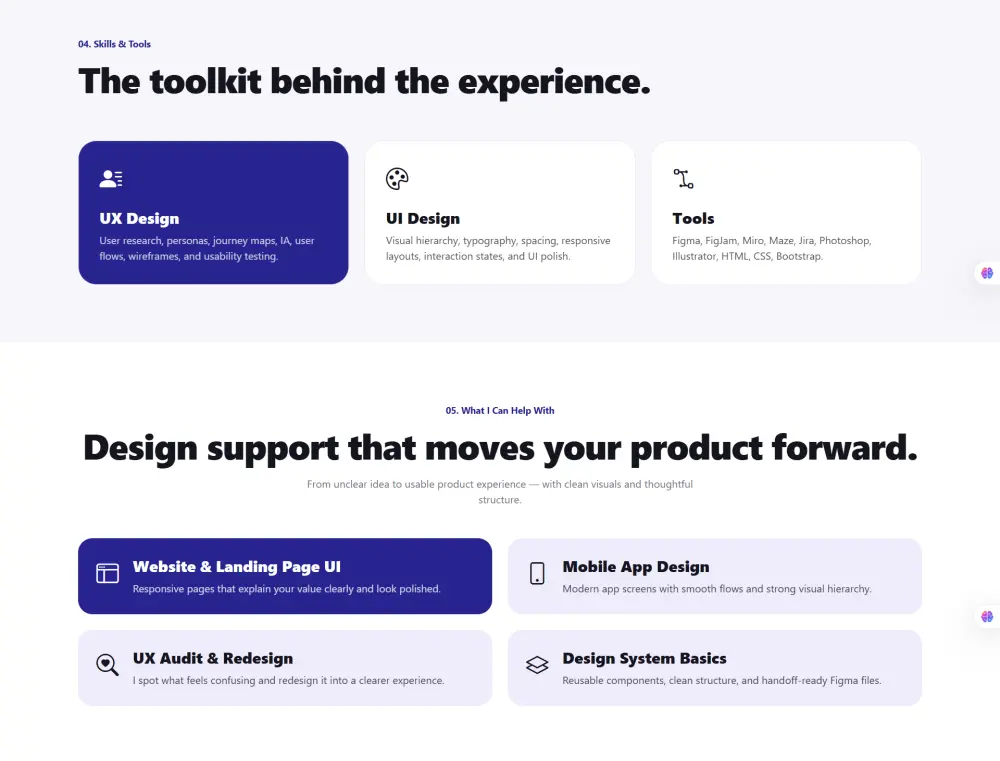 04. Skills & Tools

The toolkit behind the experience.

UX Design

User research, personas, journey maps, IA, user flows, wireframes, and usability testing.

UI Design

Visual hierarchy, typography, spacing, responsive layouts, interaction states, and UI polish.

Tools

Figma, FigJam, Miro, Maze, Jira, Photoshop, Illustrator, HTML, CSS, Bootstrap.

05. What I Can Help With

Design support that moves your product forward.

From unclear idea to usable product experience — with clean visuals and thoughtful structure.

Website & Landing Page UI

Responsive pages that explain your value clearly and look polished.

Mobile App Design

Modern app screens with smooth flows and strong visual hierarchy.

UX Audit & Redesign

I spot what feels confusing and redesign it into a clearer experience.

Design System Basics

Reusable components, clean structure, and handoff-ready Figma files.